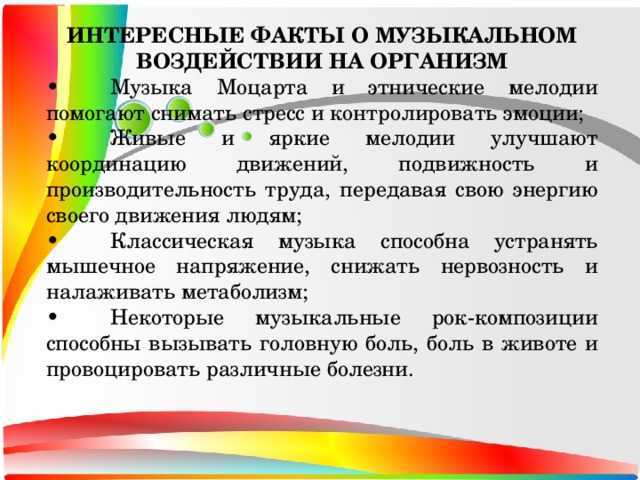 ИНТЕРЕСНЫЕ ФАКТЫ О МУЗЫКАЛЬНОМ ВОЗДЕЙСТВИИ НА ОРГАНИЗМ

• Музыка Моцарта и этнические мелодии помогают снимать стресс и контролировать эмоции;

• Живые и яркие мелодии улучшают координацию движений, подвижность и производительность труда, передавая свою энергию своего движения людям;

• Классическая музыка способна устранять мышечное напряжение, снижать нервозность и налаживать метаболизм;

• Некоторые музыкальные рок-композиции способны вызывать головную боль, боль в животе и провоцировать различные болезни.